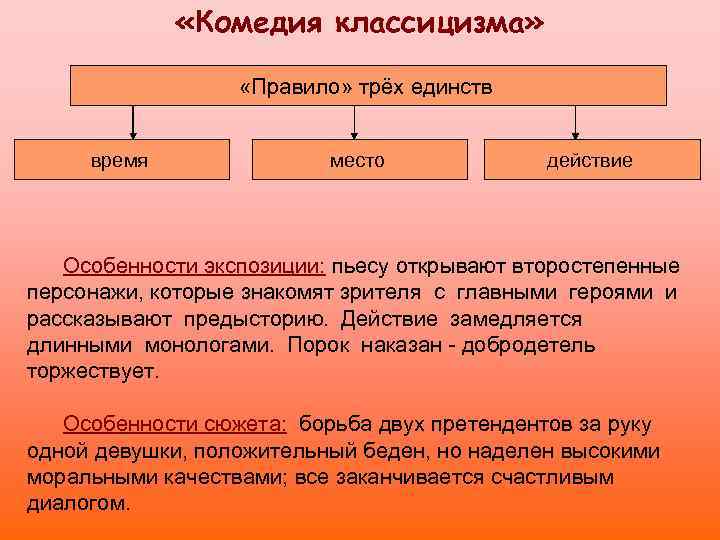 «Комедия классицизма»

«Правило» трёх единств

время

место

действие

Особенности экспозиции: пьесу открывают второстепенные персонажи, которые знакомят зрителя с главными героями и рассказывают предысторию. Действие замедляется длинными монологами. Порок наказан - добродетель торжествует.

Особенности сюжета: борьба двух претендентов за руку одной девушки, положительный беден, но наделен высокими моральными качествами; все заканчивается счастливым диалогом.